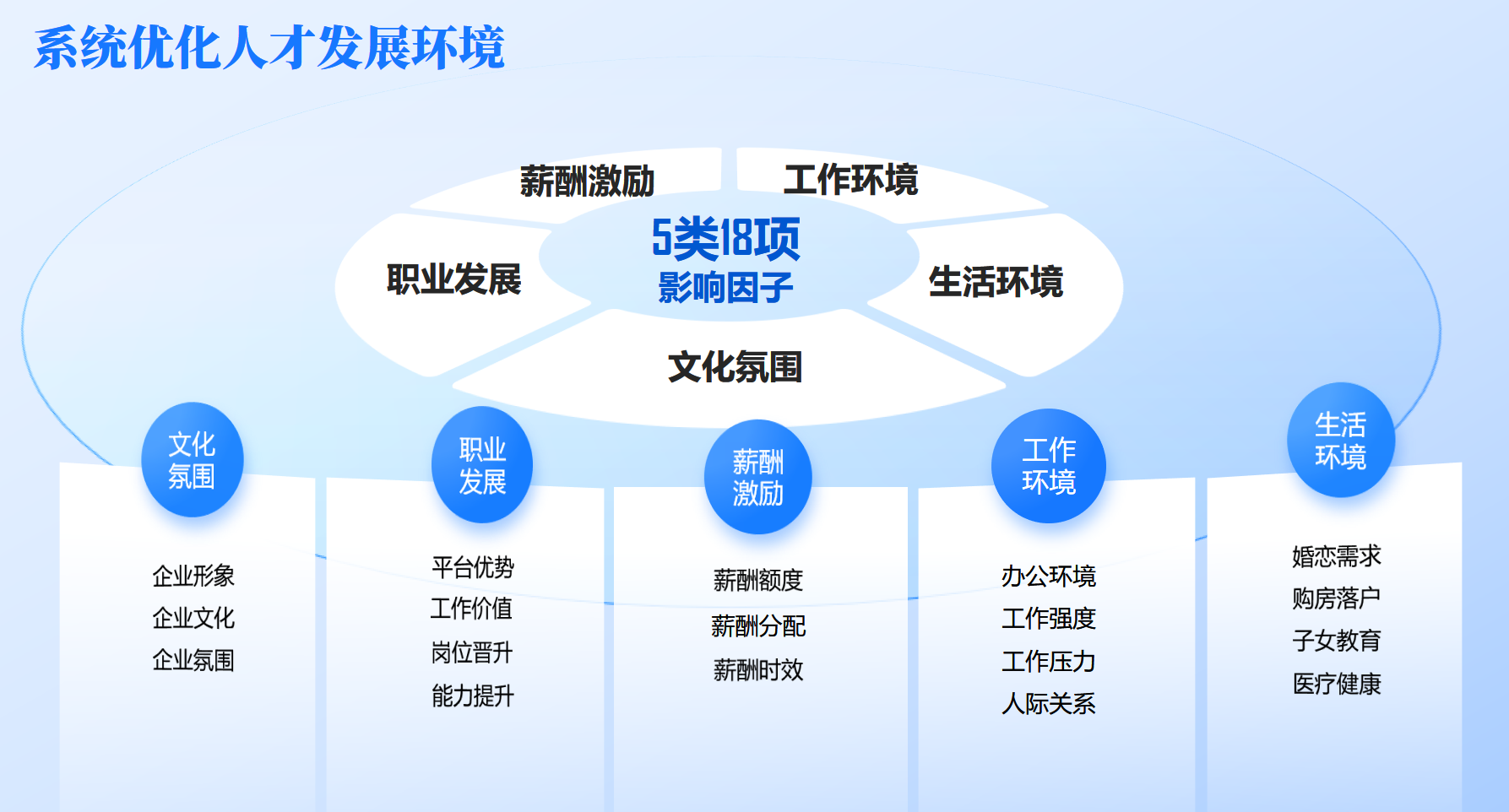 系统优化人才发展环境

薪酬激励
工作环境
职业发展
5类18项
影响因子
生活环境
文化氛围

文化氛围
企业形象
企业文化
企业氛围

职业发展
平台优势
工作价值
岗位晋升
能力提升

薪酬激励
薪酬额度
薪酬分配
薪酬时效

工作环境
办公环境
工作强度
工作压力
人际关系

生活环境
婚恋需求
购房落户
子女教育
医疗健康